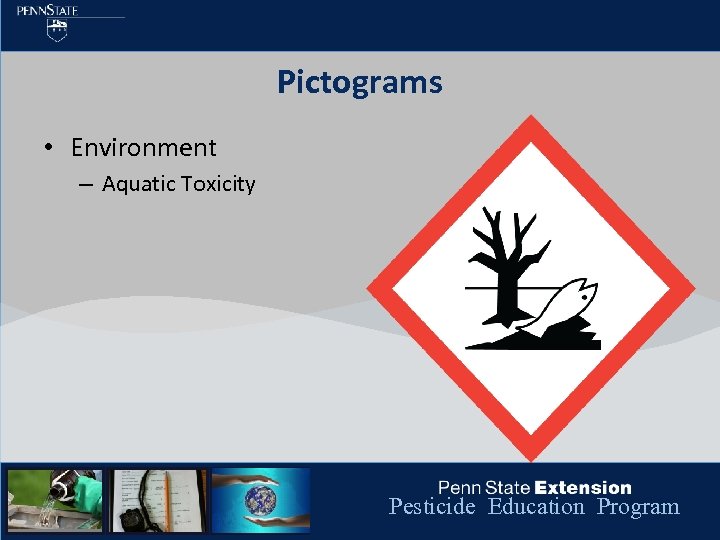 PENNSTATE

Pictograms

• Environment
– Aquatic Toxicity

Penn State Extension
Pesticide Education Program